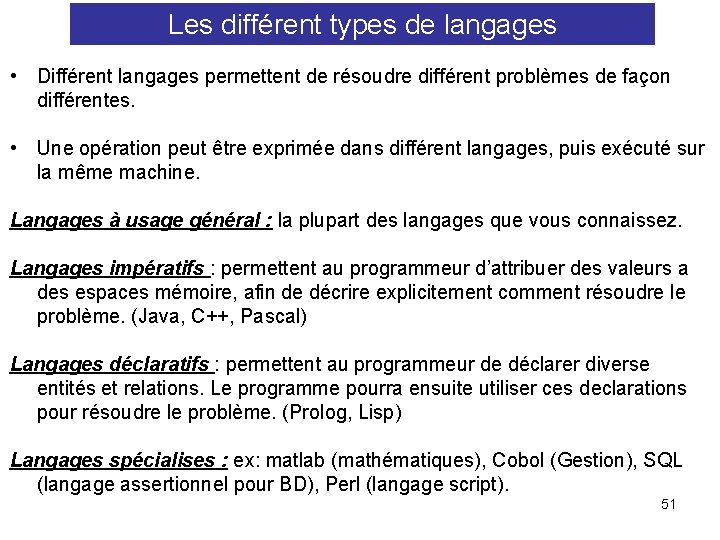 Les différent types de langages

• Différent langages permettent de résoudre différent problèmes de façon différentes.

• Une opération peut être exprimée dans différent langages, puis exécuté sur la même machine.

Langages à usage général : la plupart des langages que vous connaissez.

Langages impératifs : permettent au programmeur d'attribuer des valeurs a des espaces mémoire, afin de décrire explicitement comment résoudre le problème. (Java, C++, Pascal)

Langages déclaratifs : permettent au programmeur de déclarer diverse entités et relations. Le programme pourra ensuite utiliser ces declarations pour résoudre le problème. (Prolog, Lisp)

Langages spécialises : ex: matlab (mathématiques), Cobol (Gestion), SQL (langage assertionnel pour BD), Perl (langage script).

51